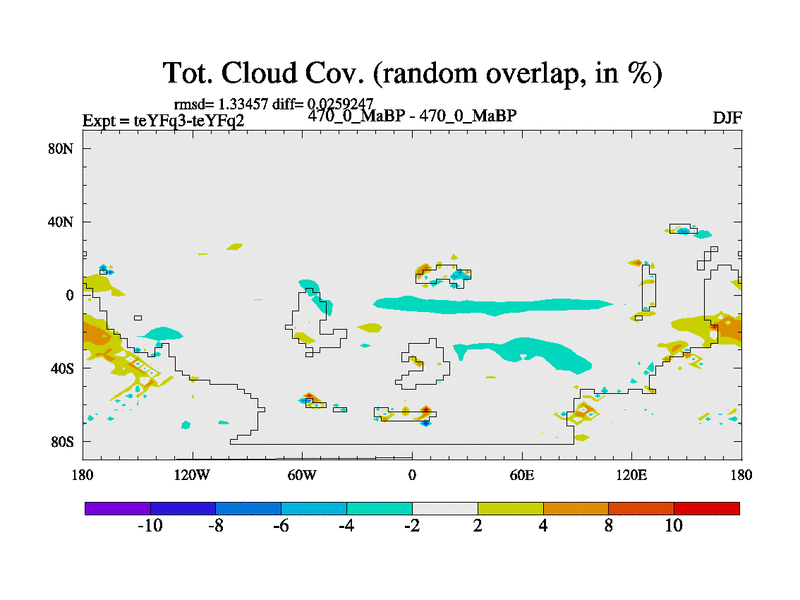 Tot. Cloud Cov. (random overlap, in %)

rmsd= 1.33457 diff= 0.0259247
Expt = teYFq3-teYFq2
470_0_MaBP - 470_0_MaBP
DJF

80N
40N
0
40S
80S

180
120W
60W
0
60E
120E
180

-10
-8
-6
-4
-2
2
4
8
10